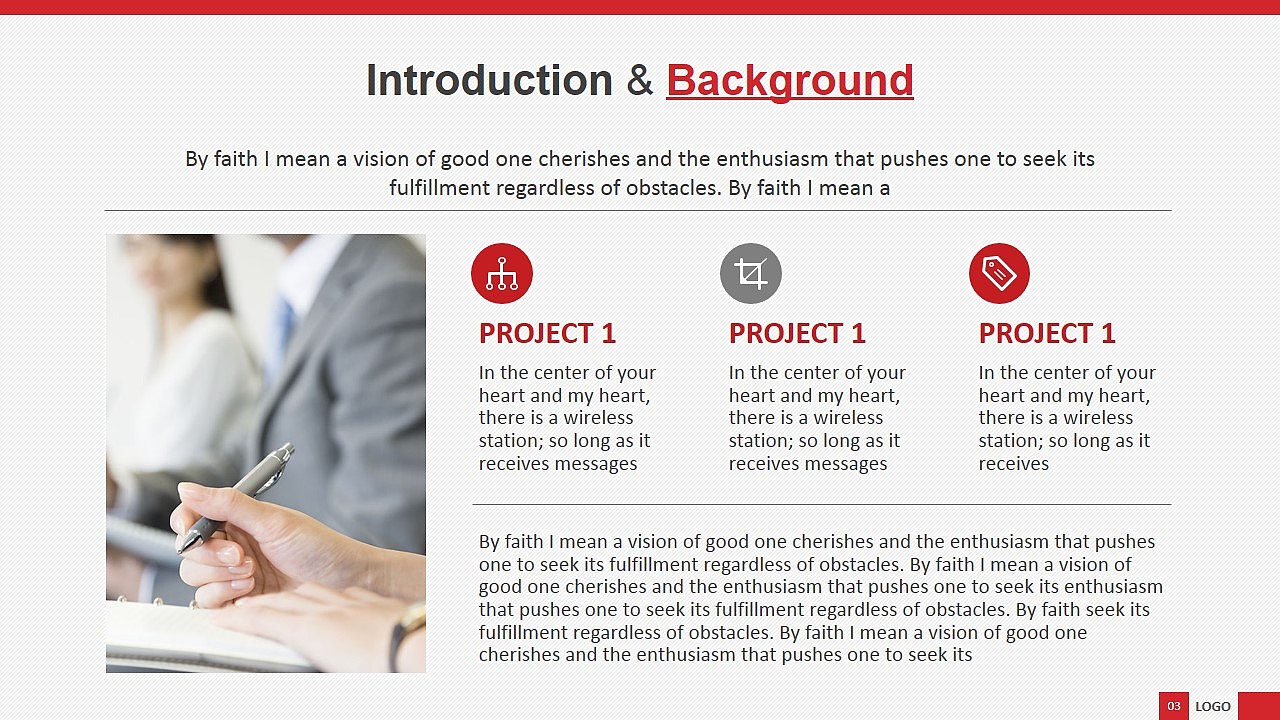 Introduction & Background

By faith I mean a vision of good one cherishes and the enthusiasm that pushes one to seek its fulfillment regardless of obstacles. By faith I mean a

PROJECT 1

In the center of your heart and my heart, there is a wireless station; so long as it receives messages

PROJECT 1

In the center of your heart and my heart, there is a wireless station; so long as it receives messages

PROJECT 1

In the center of your heart and my heart, there is a wireless station; so long as it receives

By faith I mean a vision of good one cherishes and the enthusiasm that pushes one to seek its fulfillment regardless of obstacles. By faith I mean a vision of good one cherishes and the enthusiasm that pushes one to seek its enthusiasm that pushes one to seek its fulfillment regardless of obstacles. By faith seek its fulfillment regardless of obstacles. By faith I mean a vision of good one cherishes and the enthusiasm that pushes one to seek its

03 LOGO